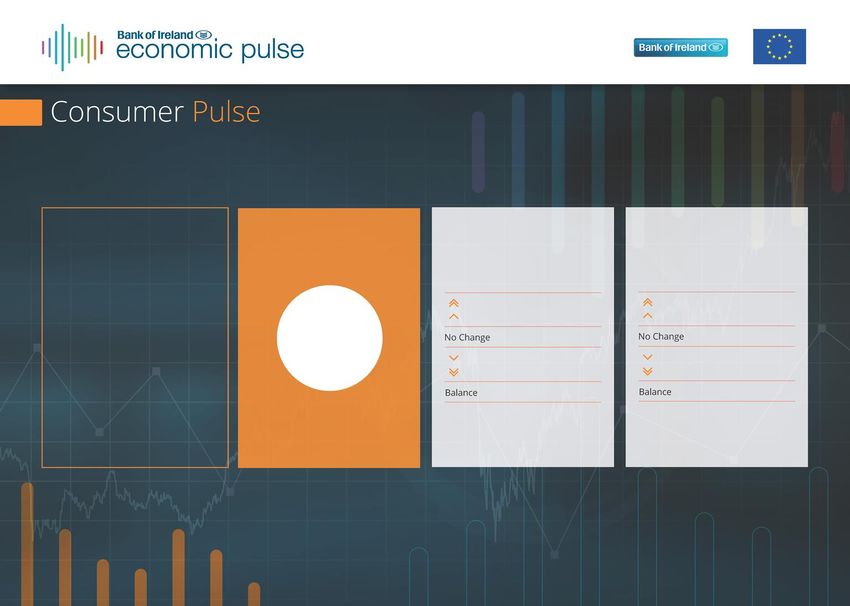 Bank of Ireland
economic pulse

Bank of Ireland

Consumer Pulse

No Change

Balance

No Change

Balance